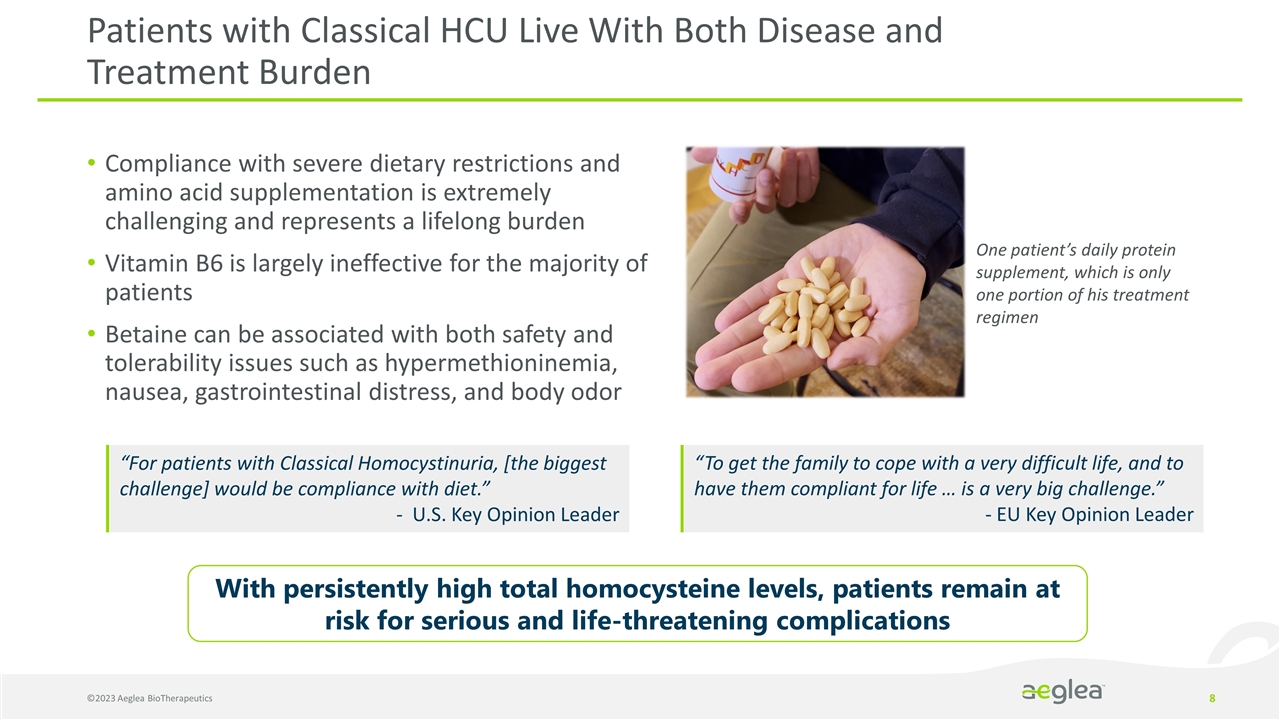 Patients with Classical HCU Live With Both Disease and Treatment Burden

• Compliance with severe dietary restrictions and amino acid supplementation is extremely challenging and represents a lifelong burden

• Vitamin B6 is largely ineffective for the majority of patients

• Betaine can be associated with both safety and tolerability issues such as hypermethioninemia, nausea, gastrointestinal distress, and body odor

One patient's daily protein supplement, which is only one portion of his treatment regimen

"For patients with Classical Homocystinuria, [the biggest challenge] would be compliance with diet."
- U.S. Key Opinion Leader

"To get the family to cope with a very difficult life, and to have them compliant for life … is a very big challenge."
- EU Key Opinion Leader

With persistently high total homocysteine levels, patients remain at risk for serious and life-threatening complications

©2023 Aeglea BioTherapeutics

aeglea

8